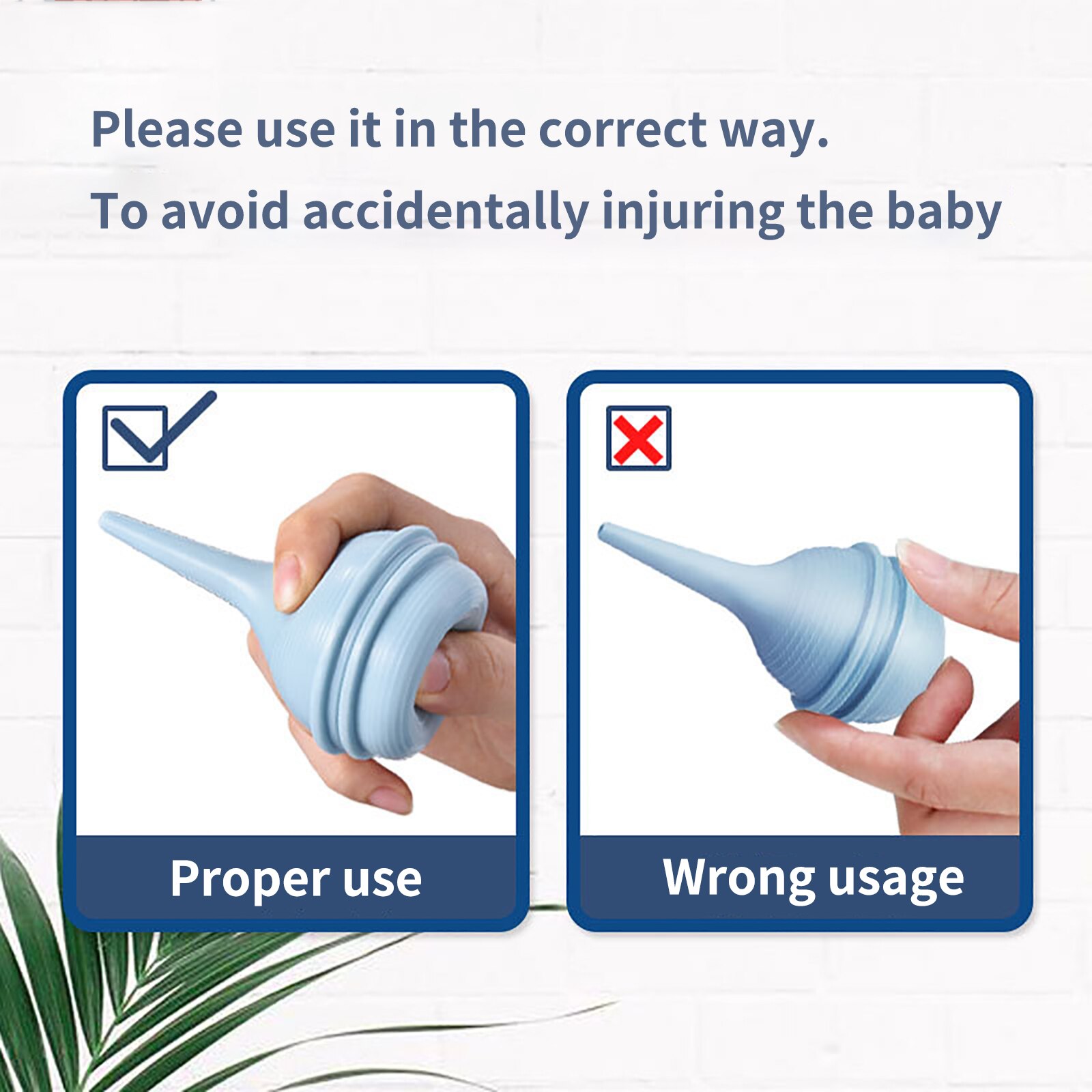 Please use it in the correct way.
To avoid accidentally injuring the baby

Proper use

Wrong usage